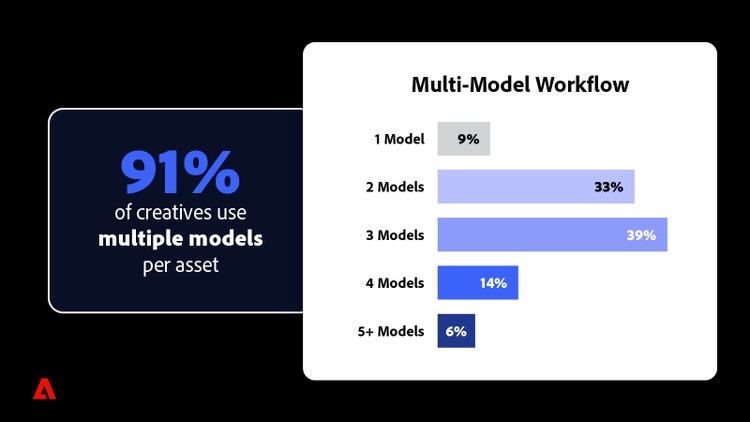 91%
of creatives use
multiple models
per asset

Multi-Model Workflow

1 Model 9%
2 Models 33%
3 Models 39%
4 Models 14%
5+ Models 6%